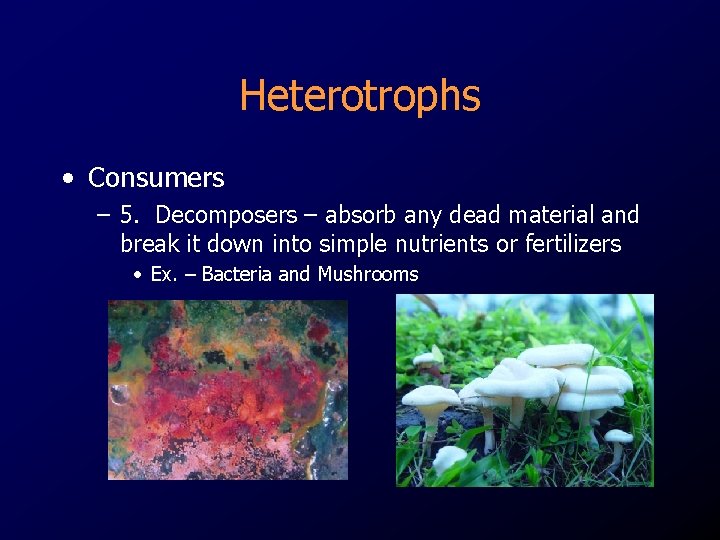 Heterotrophs

• Consumers

– 5. Decomposers – absorb any dead material and break it down into simple nutrients or fertilizers

• Ex. – Bacteria and Mushrooms